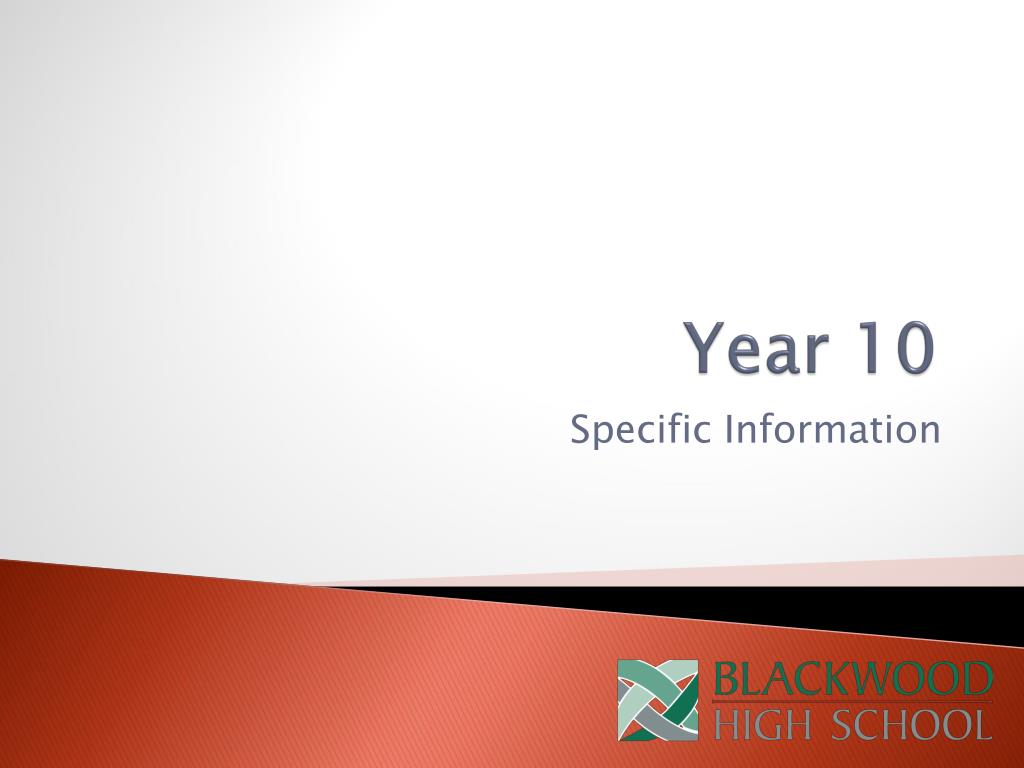 Year 10

Specific Information

BLACKWOOD
HIGH SCHOOL